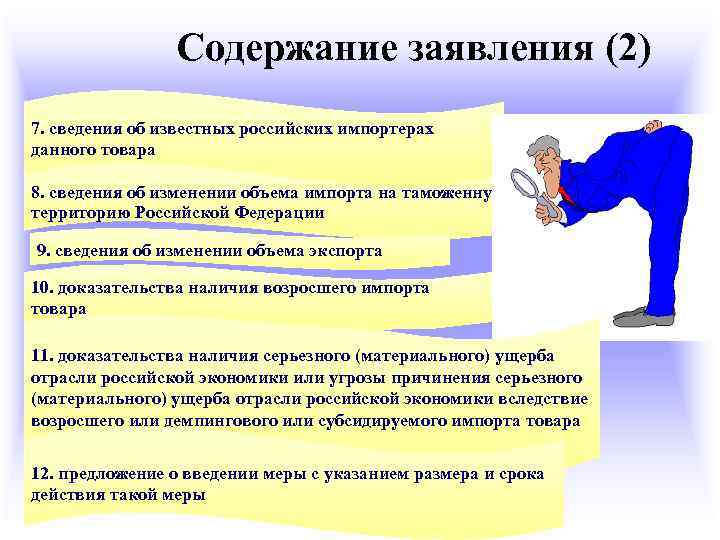 Содержание заявления (2)

7. сведения об известных российских импортерах данного товара

8. сведения об изменении объема импорта на таможенну территорию Российской Федерации

9. сведения об изменении объема экспорта

10. доказательства наличия возросшего импорта товара

11. доказательства наличия серьезного (материального) ущерба отрасли российской экономики или угрозы причинения серьезного (материального) ущерба отрасли российской экономики вследствие возросшего или демпингового или субсидируемого импорта товара

12. предложение о введении меры с указанием размера и срока действия такой меры